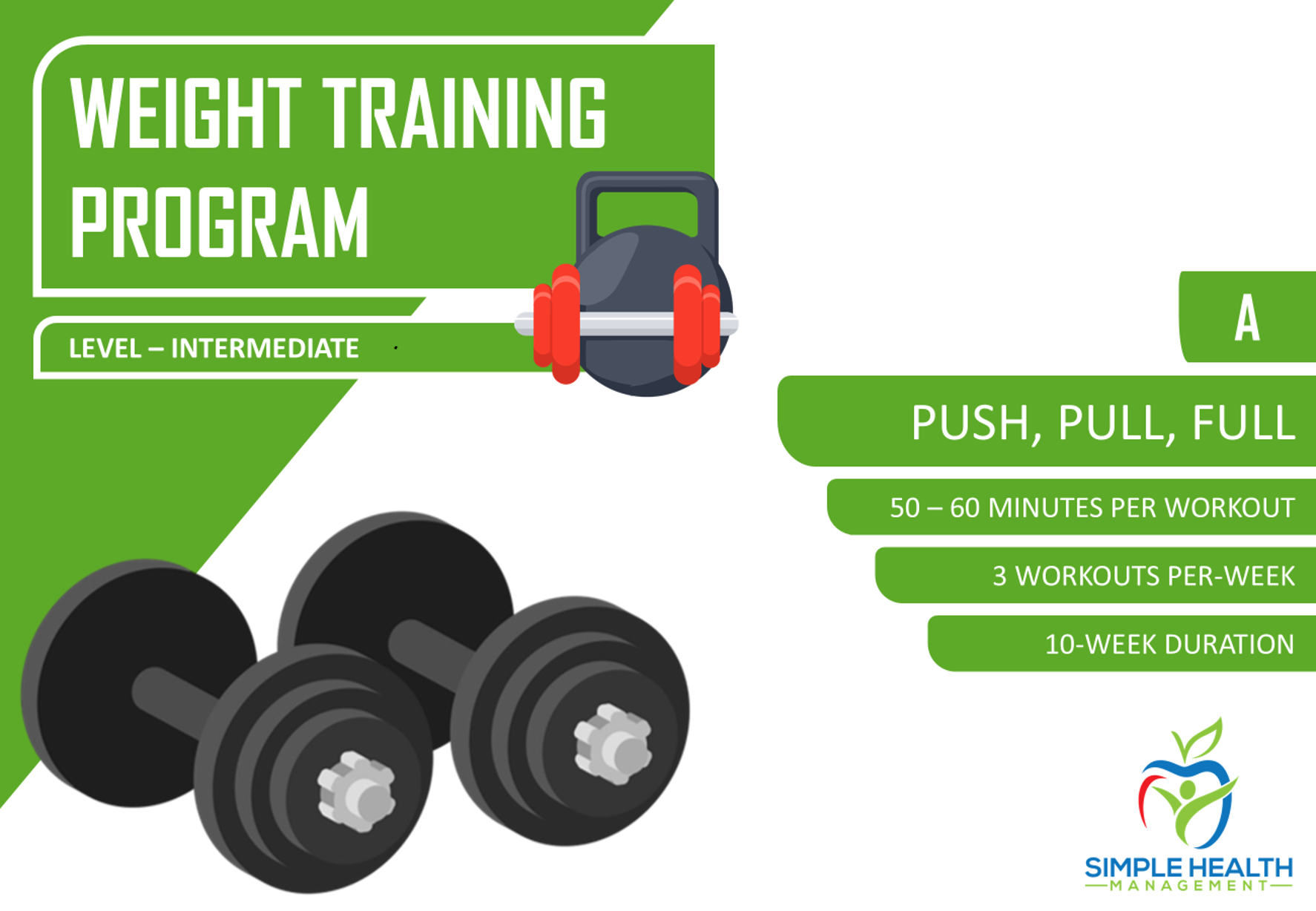 WEIGHT TRAINING PROGRAM

LEVEL – INTERMEDIATE

A

PUSH, PULL, FULL

50 – 60 MINUTES PER WORKOUT

3 WORKOUTS PER-WEEK

10-WEEK DURATION

SIMPLE HEALTH
MANAGEMENT